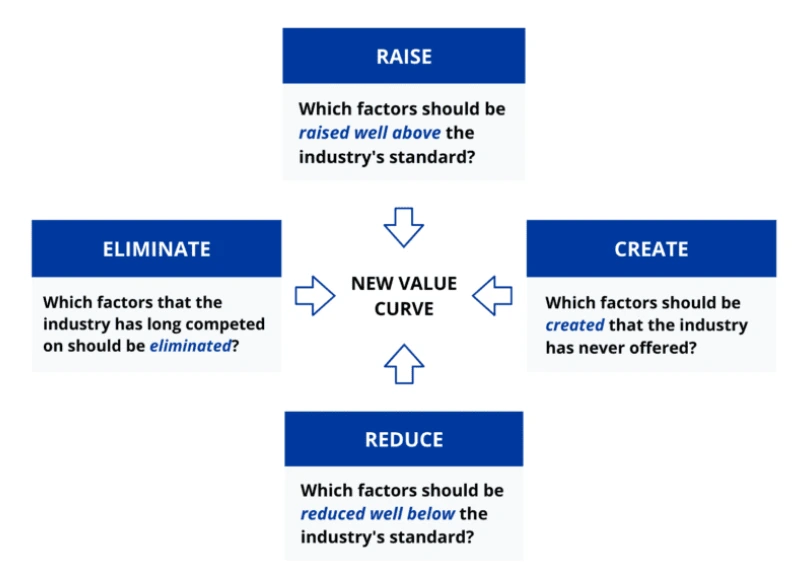 RAISE

Which factors should be raised well above the industry's standard?

ELIMINATE

Which factors that the industry has long competed on should be eliminated?

NEW VALUE CURVE

CREATE

Which factors should be created that the industry has never offered?

REDUCE

Which factors should be reduced well below the industry's standard?